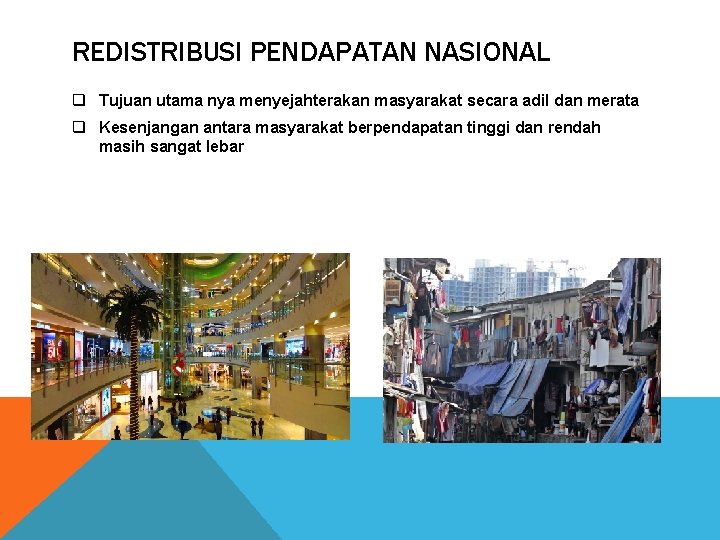 REDISTRIBUSI PENDAPATAN NASIONAL

❑ Tujuan utama nya menyejahterakan masyarakat secara adil dan merata

❑ Kesenjangan antara masyarakat berpendapatan tinggi dan rendah masih sangat lebar